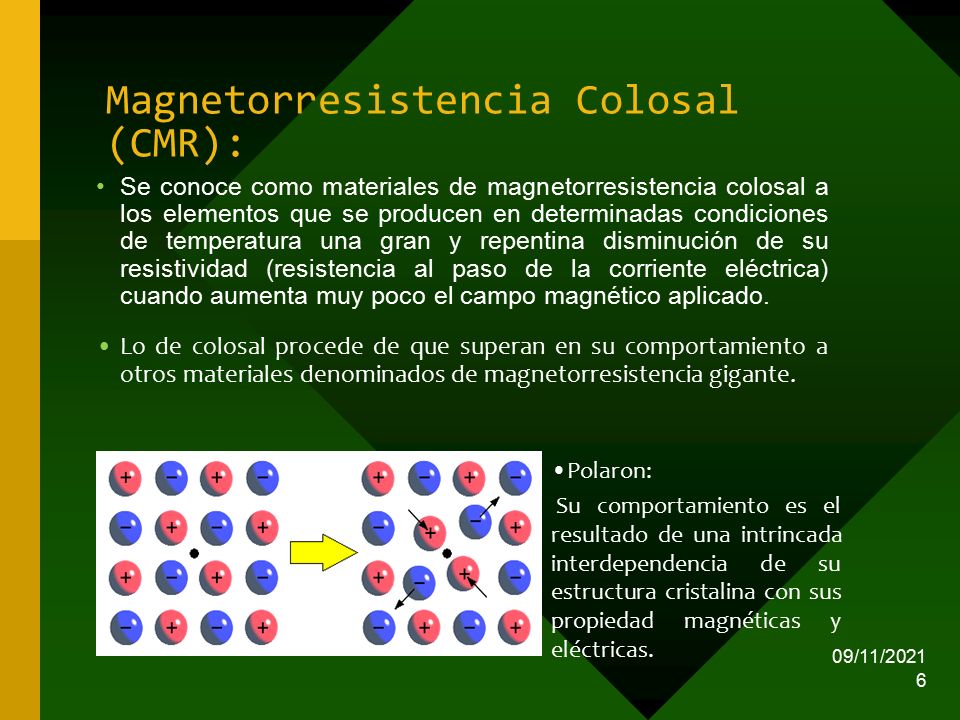 Magnetorresistencia Colosal (CMR):

• Se conoce como materiales de magnetorresistencia colosal a los elementos que se producen en determinadas condiciones de temperatura una gran y repentina disminución de su resistividad (resistencia al paso de la corriente eléctrica) cuando aumenta muy poco el campo magnético aplicado.

• Lo de colosal procede de que superan en su comportamiento a otros materiales denominados de magnetorresistencia gigante.

+ − + −
− + − +
+ − + −
− + − +

+ − + −
− + − +
+ − + −
− + − +

•Polaron:

Su comportamiento es el resultado de una intrincada interdependencia de su estructura cristalina con sus propiedad magnéticas y eléctricas.

09/11/2021
6